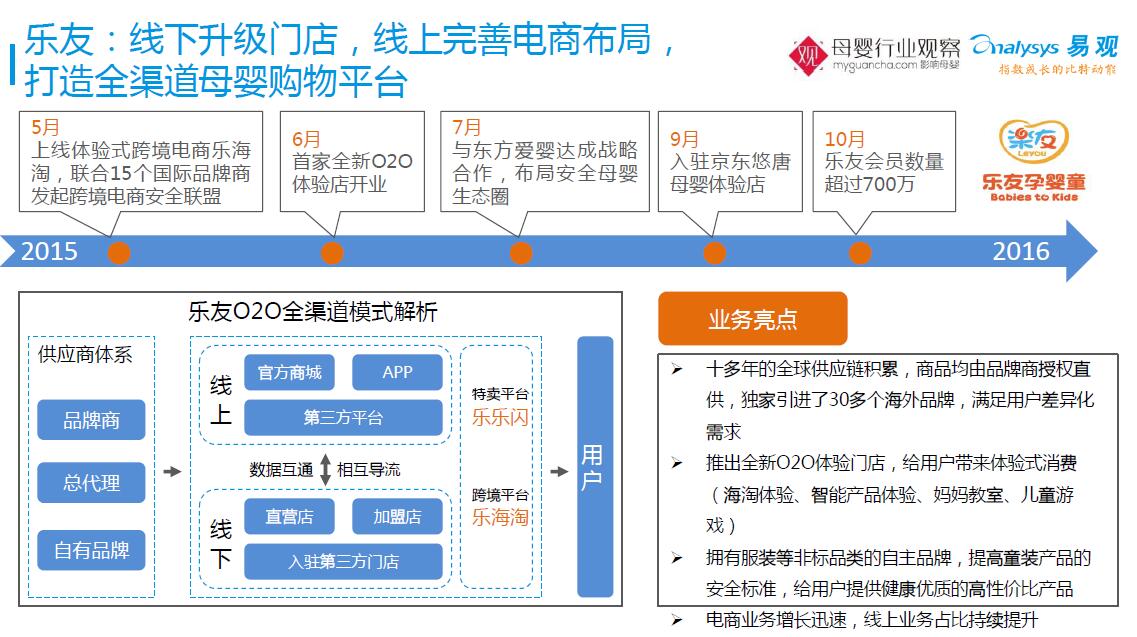 乐友：线下升级门店，线上完善电商布局，打造全渠道母婴购物平台

观 母婴行业观察 myguancha.com 影响母婴

Analysys 易观 指数成长的比特动能

5月
上线体验式跨境电商乐海淘，联合15个国际品牌商发起跨境电商安全联盟

6月
首家全新O2O体验店开业

7月
与东方爱婴达成战略合作，布局安全母婴生态圈

9月
入驻京东悠唐母婴体验店

10月
乐友会员数量超过700万

乐友 Leyou 乐友孕婴童 Babies to Kids

2015

2016

乐友O2O全渠道模式解析

供应商体系

品牌商

总代理

自有品牌

线上

官方商城

APP

第三方平台

数据互通 相互导流

线下

直营店

加盟店

入驻第三方门店

特卖平台 乐乐闪

跨境平台 乐海淘

用户

业务亮点

➢ 十多年的全球供应链积累，商品均由品牌商授权直供，独家引进了30多个海外品牌，满足用户差异化需求

➢ 推出全新O2O体验门店，给用户带来体验式消费（海淘体验、智能产品体验、妈妈教室、儿童游戏）

➢ 拥有服装等非标品类的自主品牌，提高童装产品的安全标准，给用户提供健康优质的高性价比产品

➢ 电商业务增长迅速，线上业务占比持续提升